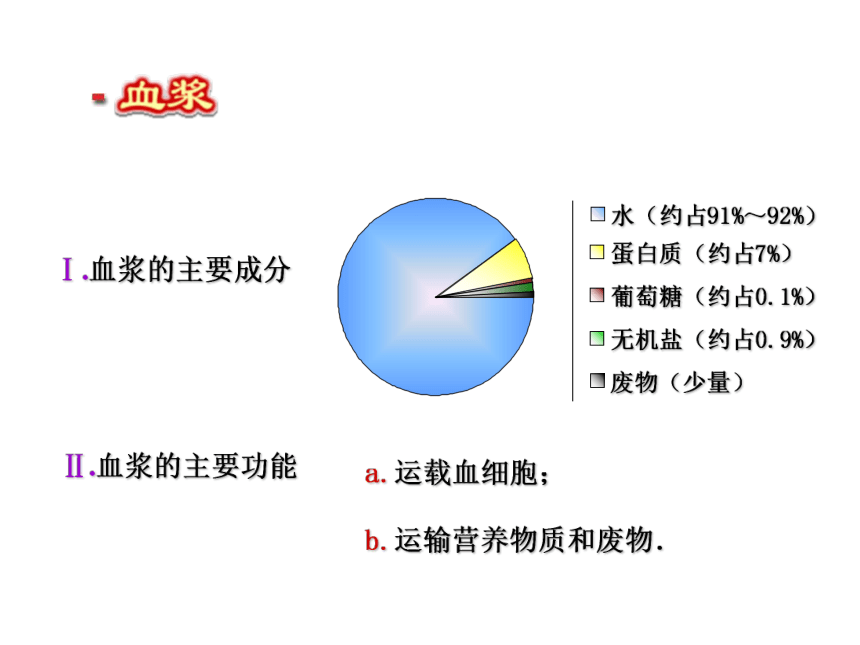 - 血浆

Ⅰ.血浆的主要成分

水（约占91%～92%）
蛋白质（约占7%）
葡萄糖（约占0.1%）
无机盐（约占0.9%）
废物（少量）

Ⅱ.血浆的主要功能

a. 运载血细胞；

b. 运输营养物质和废物.